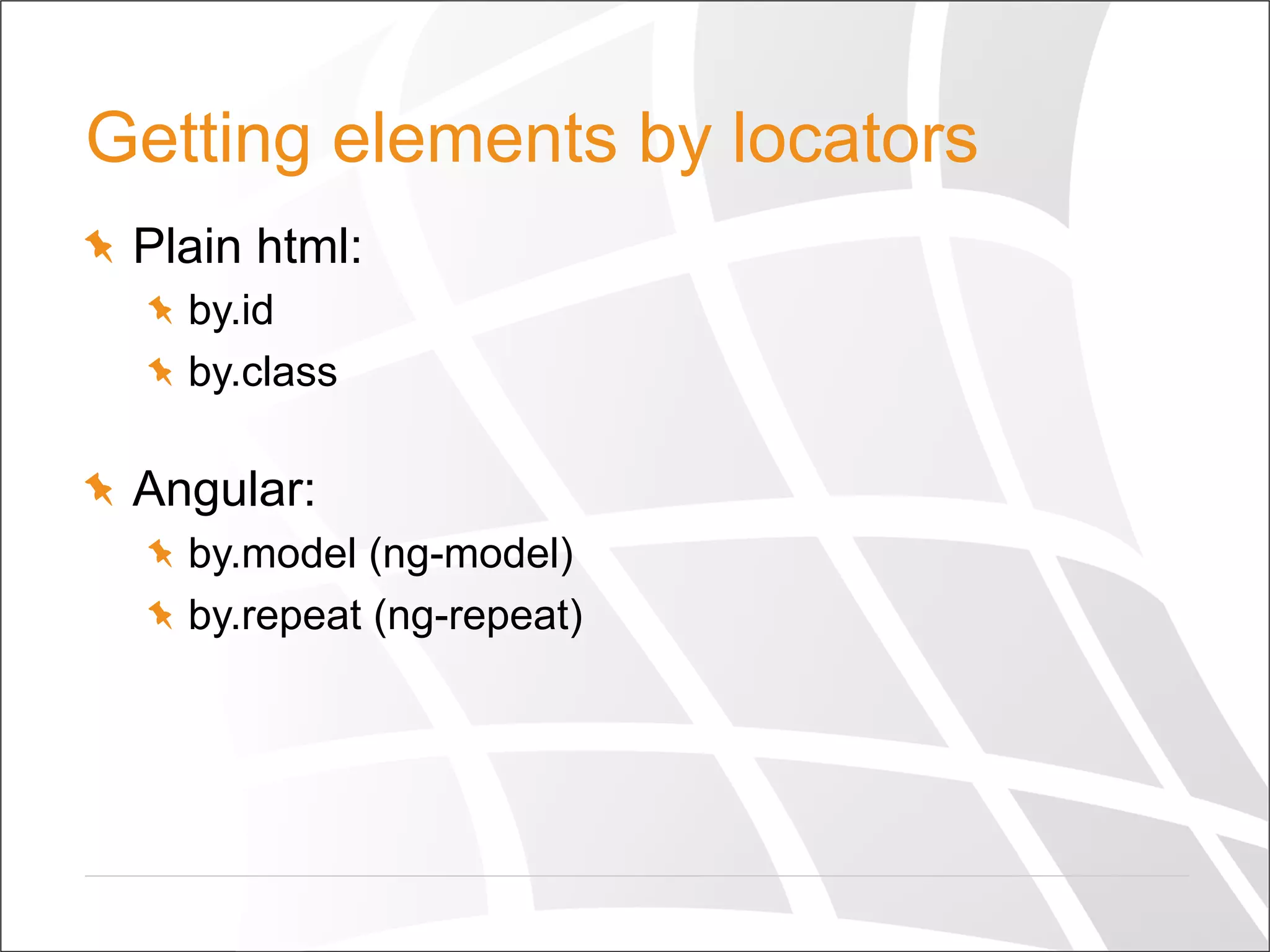 Getting elements by locators

Plain html:
by.id
by.class

Angular:
by.model (ng-model)
by.repeat (ng-repeat)